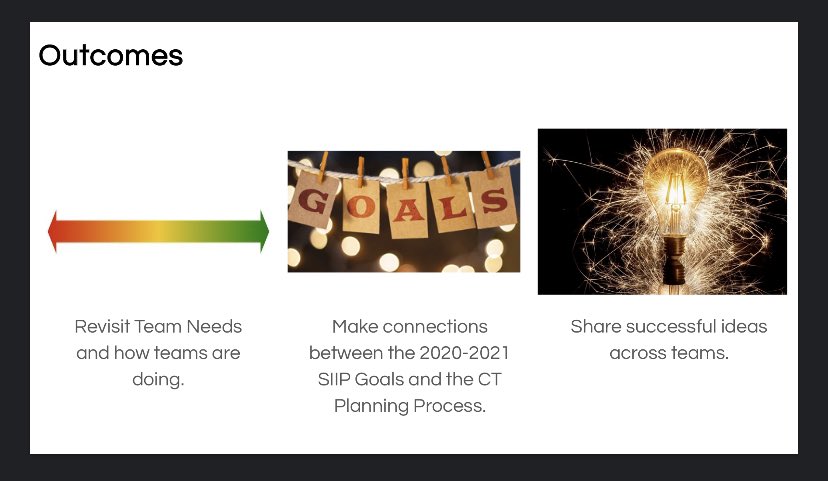 Outcomes

GOALS

Revisit Team Needs and how teams are doing.

Make connections between the 2020-2021 SIIP Goals and the CT Planning Process.

Share successful ideas across teams.